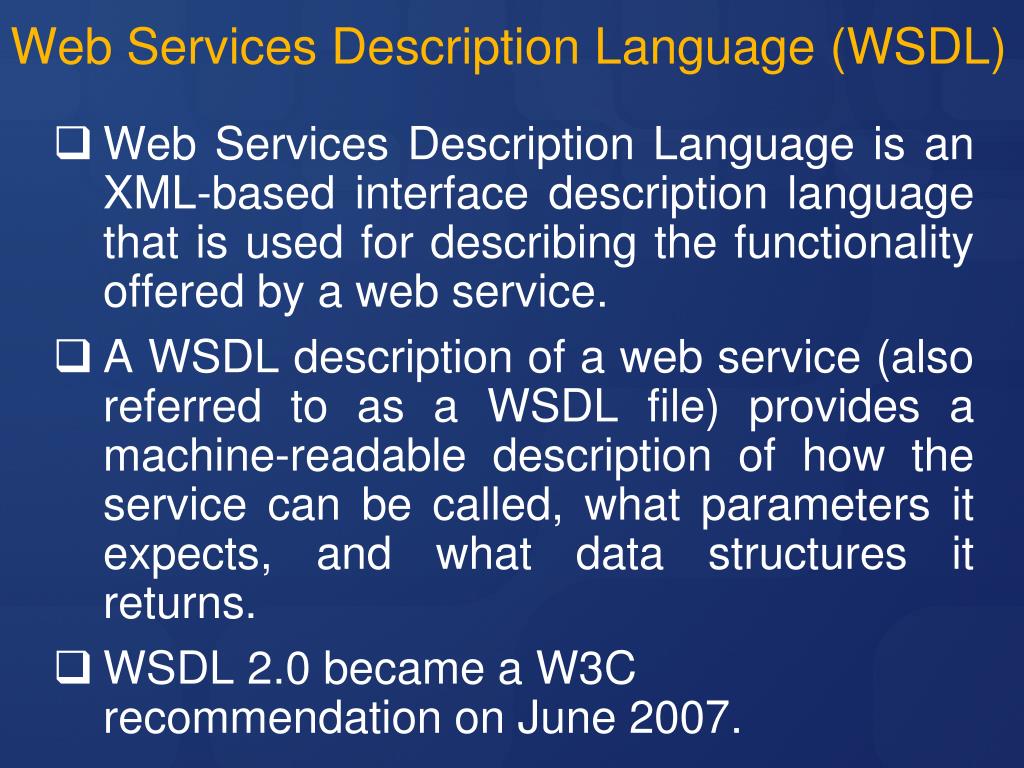 Web Services Description Language (WSDL)

❑ Web Services Description Language is an XML-based interface description language that is used for describing the functionality offered by a web service.

❑ A WSDL description of a web service (also referred to as a WSDL file) provides a machine-readable description of how the service can be called, what parameters it expects, and what data structures it returns.

❑ WSDL 2.0 became a W3C recommendation on June 2007.